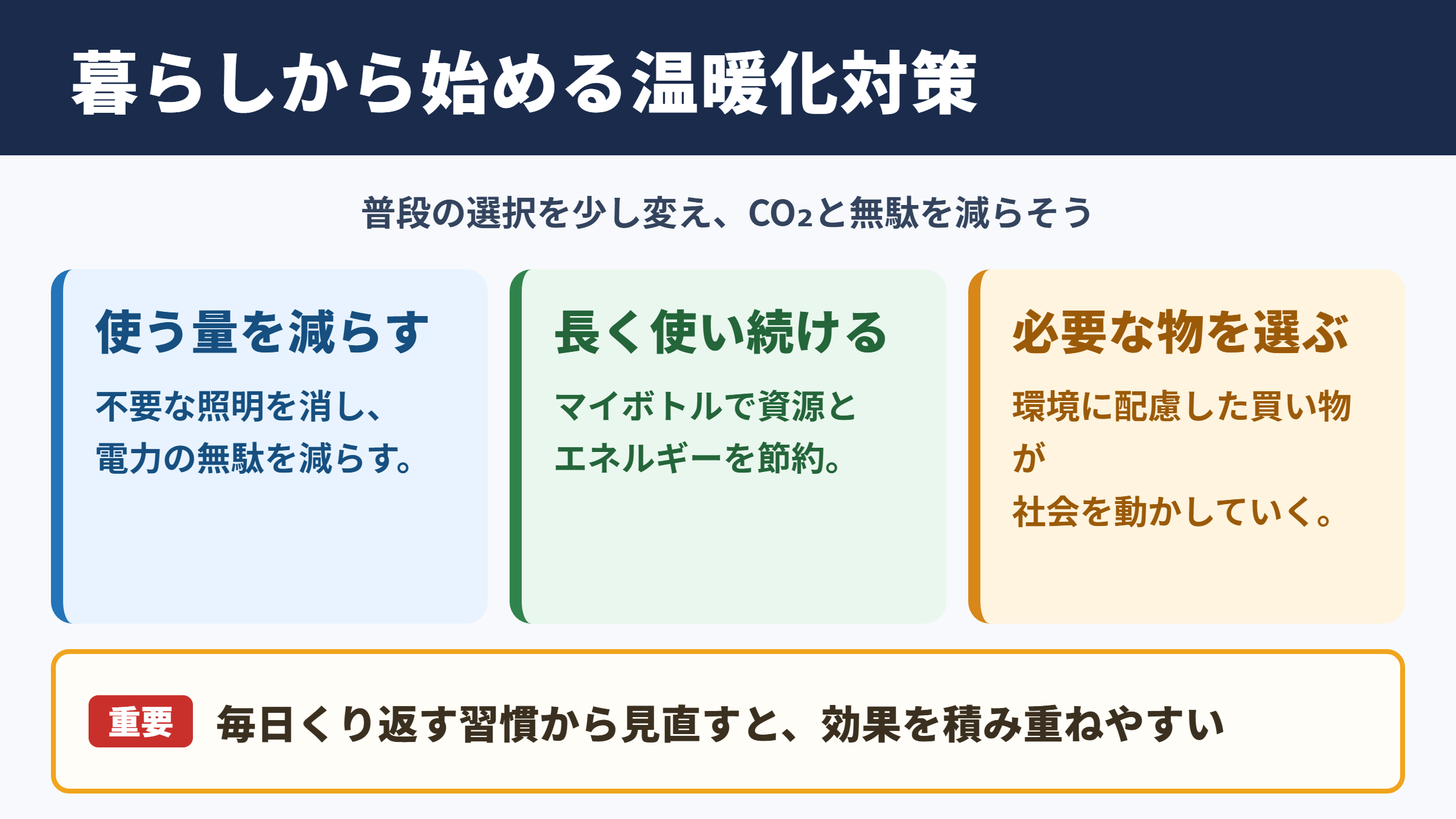 暮らしから始める温暖化対策

普段の選択を少し変え、$CO_2$と無駄を減らそう

使う量を減らす

不要な照明を消し、電力の無駄を減らす。

長く使い続ける

マイボトルで資源とエネルギーを節約。

必要な物を選ぶ

環境に配慮した買い物が社会を動かしていく。

重要 毎日くり返す習慣から見直すと、効果を積み重ねやすい